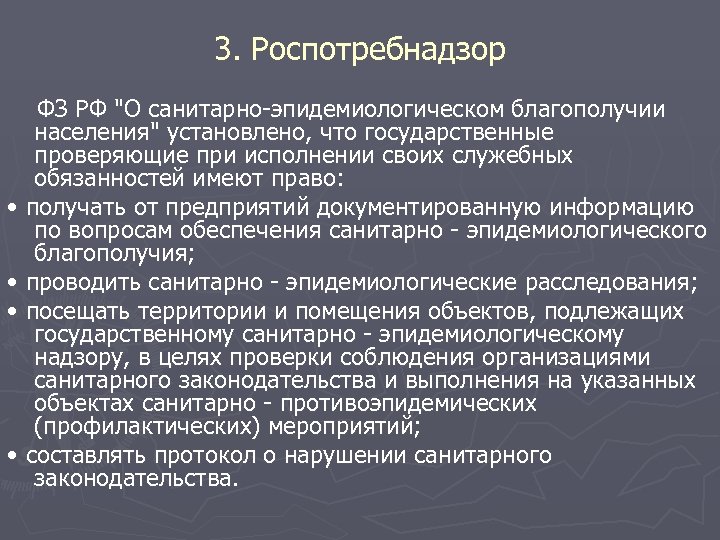 3. Роспотребнадзор

ФЗ РФ "О санитарно-эпидемиологическом благополучии населения" установлено, что государственные проверяющие при исполнении своих служебных обязанностей имеют право:

• получать от предприятий документированную информацию по вопросам обеспечения санитарно - эпидемиологического благополучия;

• проводить санитарно - эпидемиологические расследования;

• посещать территории и помещения объектов, подлежащих государственному санитарно - эпидемиологическому надзору, в целях проверки соблюдения организациями санитарного законодательства и выполнения на указанных объектах санитарно - противоэпидемических (профилактических) мероприятий;

• составлять протокол о нарушении санитарного законодательства.